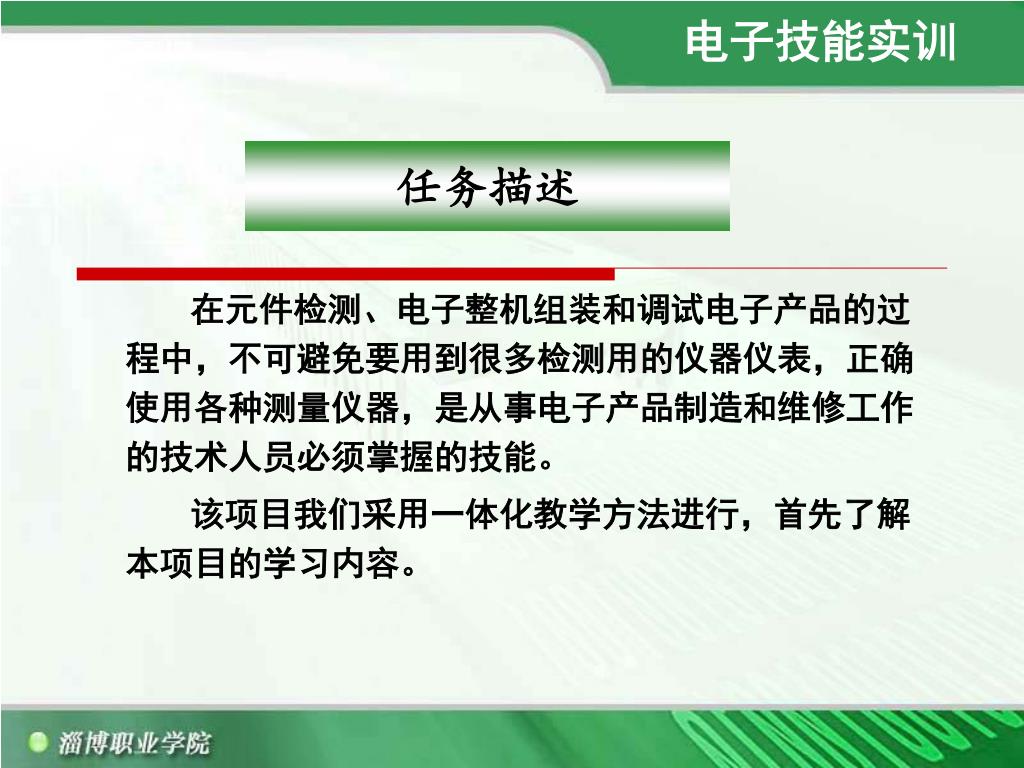 电子技能实训

任务描述

在元件检测、电子整机组装和调试电子产品的过程中，不可避免要用到很多检测用的仪器仪表，正确使用各种测量仪器，是从事电子产品制造和维修工作的技术人员必须掌握的技能。

该项目我们采用一体化教学方法进行，首先了解本项目的学习内容。

淄博职业学院